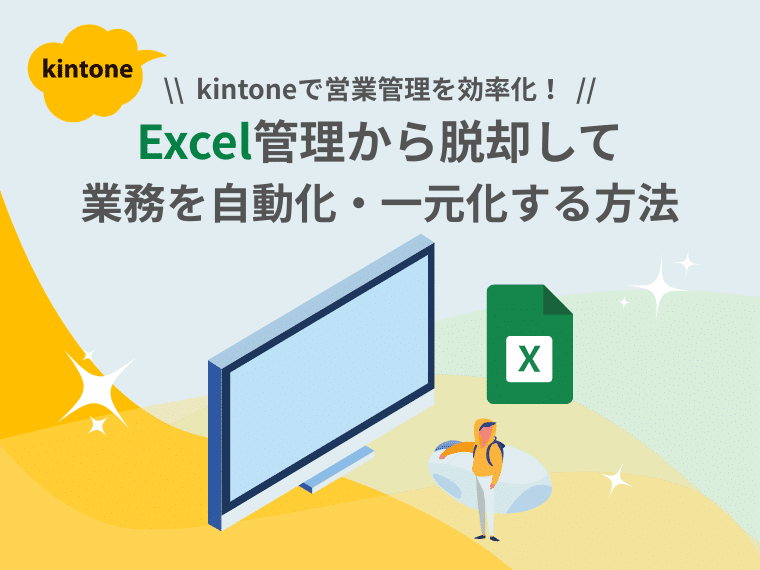 kintone

\\ kintoneで営業管理を効率化！ //

Excel管理から脱却して
業務を自動化・一元化する方法

X